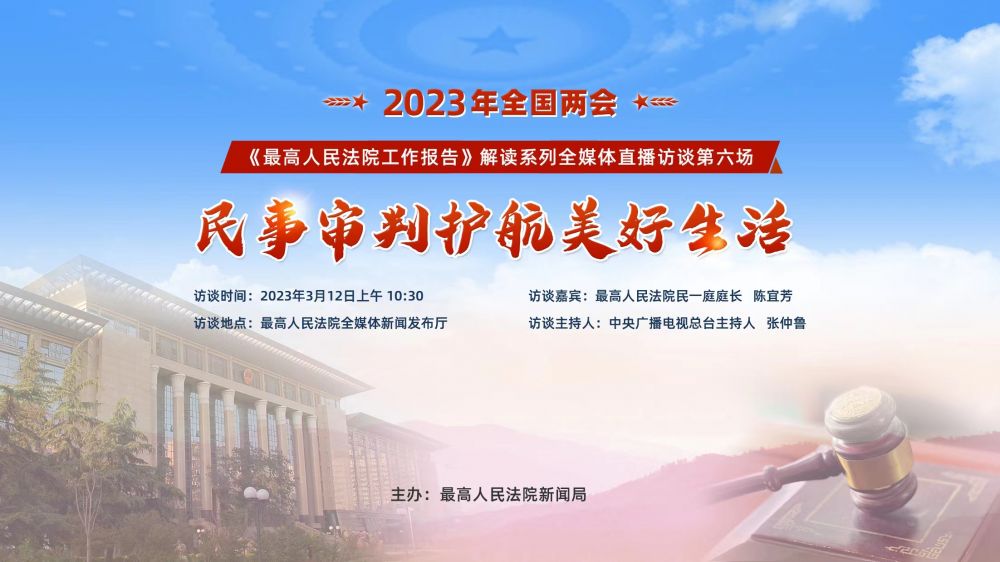 2023年全国两会

《最高人民法院工作报告》解读系列全媒体直播访谈第六场

民事审判护航美好生活

访谈时间：2023年3月12日上午 10:30

访谈地点：最高人民法院全媒体新闻发布厅

访谈嘉宾：最高人民法院民一庭庭长 陈宜芳

访谈主持人：中央广播电视总台主持人 张仲鲁

主办：最高人民法院新闻局